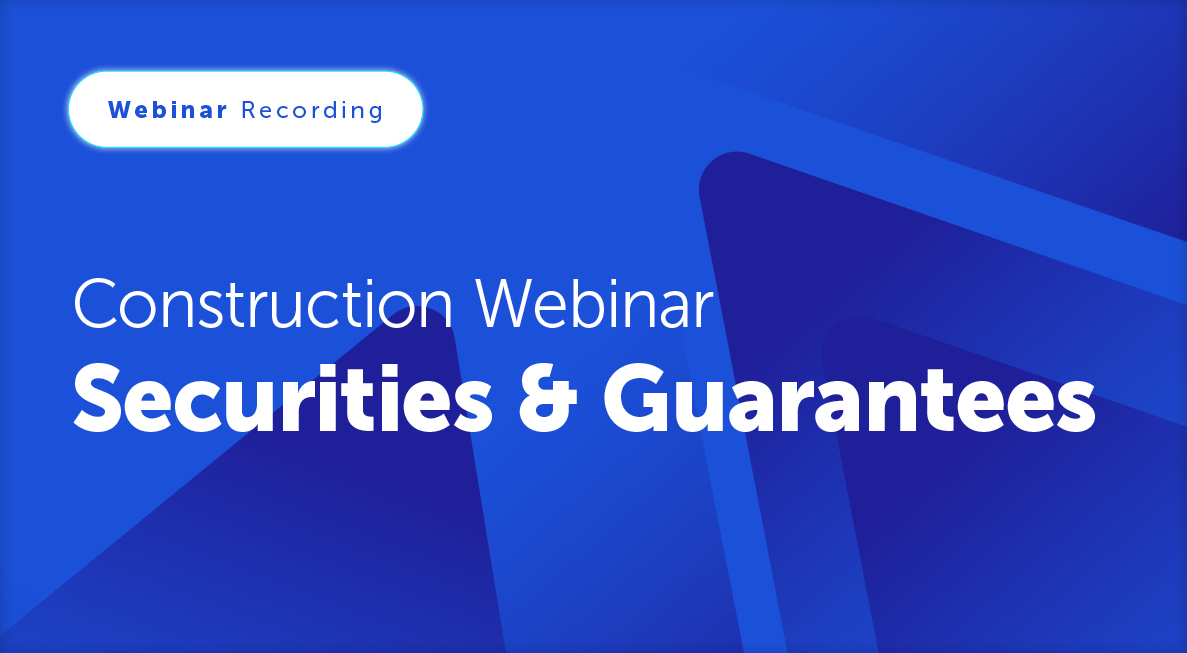 Webinar Recording

Construction Webinar
Securities & Guarantees